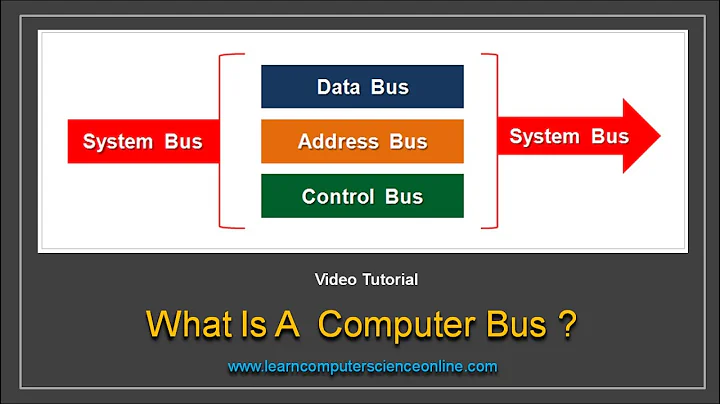 System Bus

Data Bus

Address Bus

Control Bus

System Bus

Video Tutorial

What Is A Computer Bus ?

www.learncomputerscienceonline.com